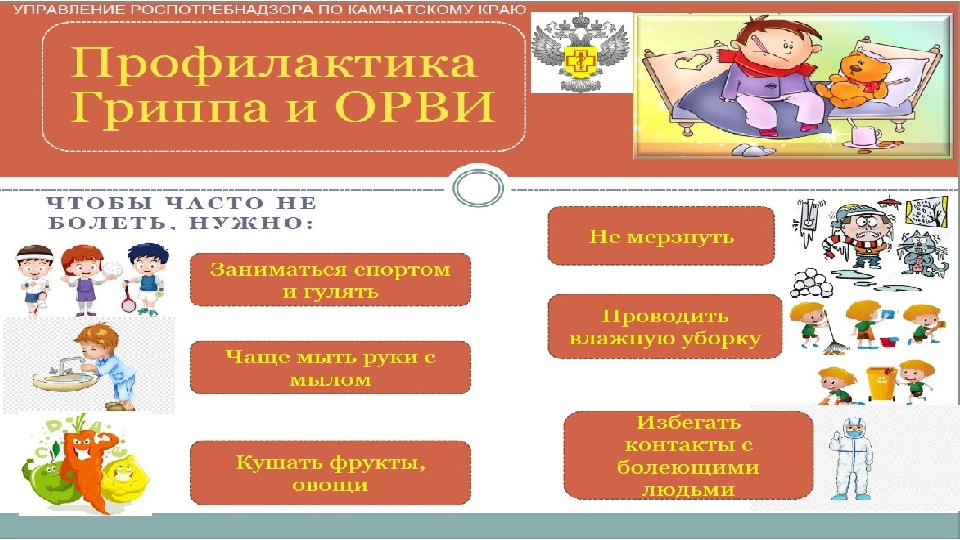 УПРАВЛЕНИЕ РОСПОТРЕБНАДЗОРА ПО КАМЧАТСКОМУ КРАЮ

Профилактика Гриппа и ОРВИ

ЧТОБЫ ЧАСТО НЕ БОЛЕТЬ, НУЖНО:

Заниматься спортом и гулять

Чаще мыть руки с мылом

Кушать фрукты, овощи

Не мерзнуть

Проводить влажную уборку

Избегать контакты с болеющими людьми